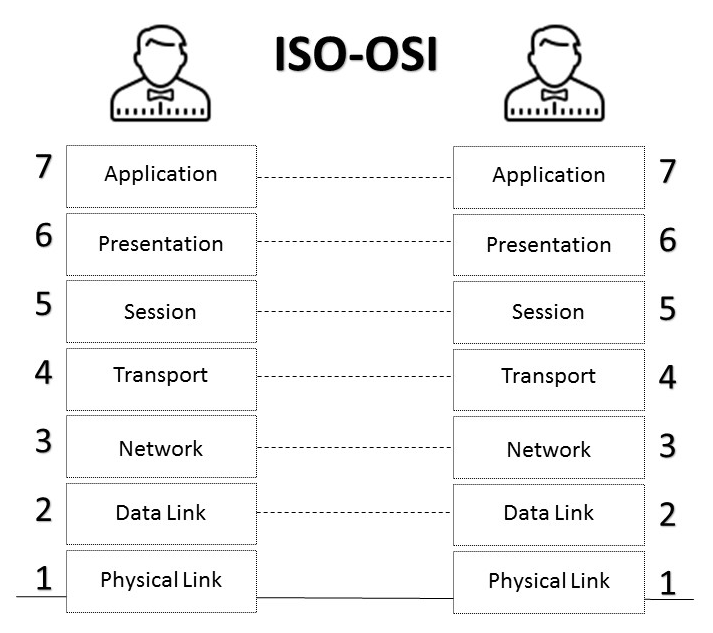 ISO-OSI

7 Application
6 Presentation
5 Session
4 Transport
3 Network
2 Data Link
1 Physical Link

Application 7
Presentation 6
Session 5
Transport 4
Network 3
Data Link 2
Physical Link 1